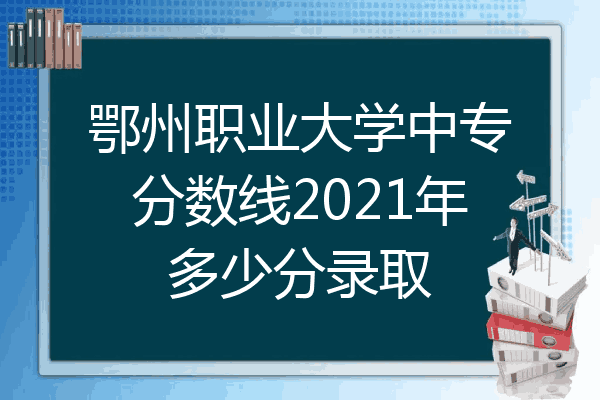 鄂州职业大学中专分数线2021年多少分录取